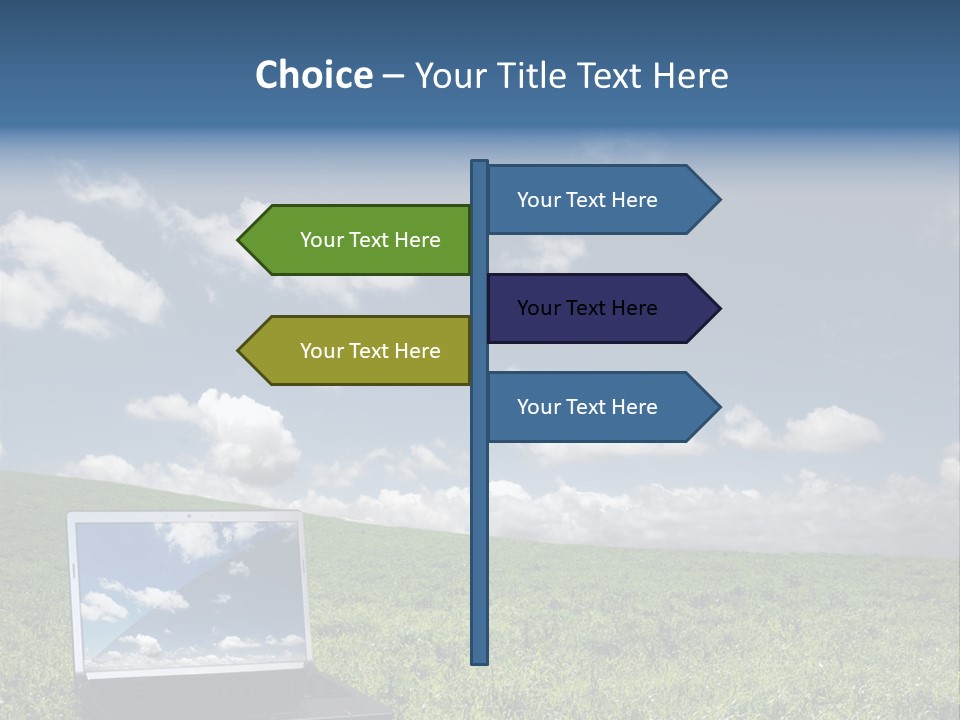 Choice – Your Title Text Here

Your Text Here

Your Text Here

Your Text Here

Your Text Here

Your Text Here